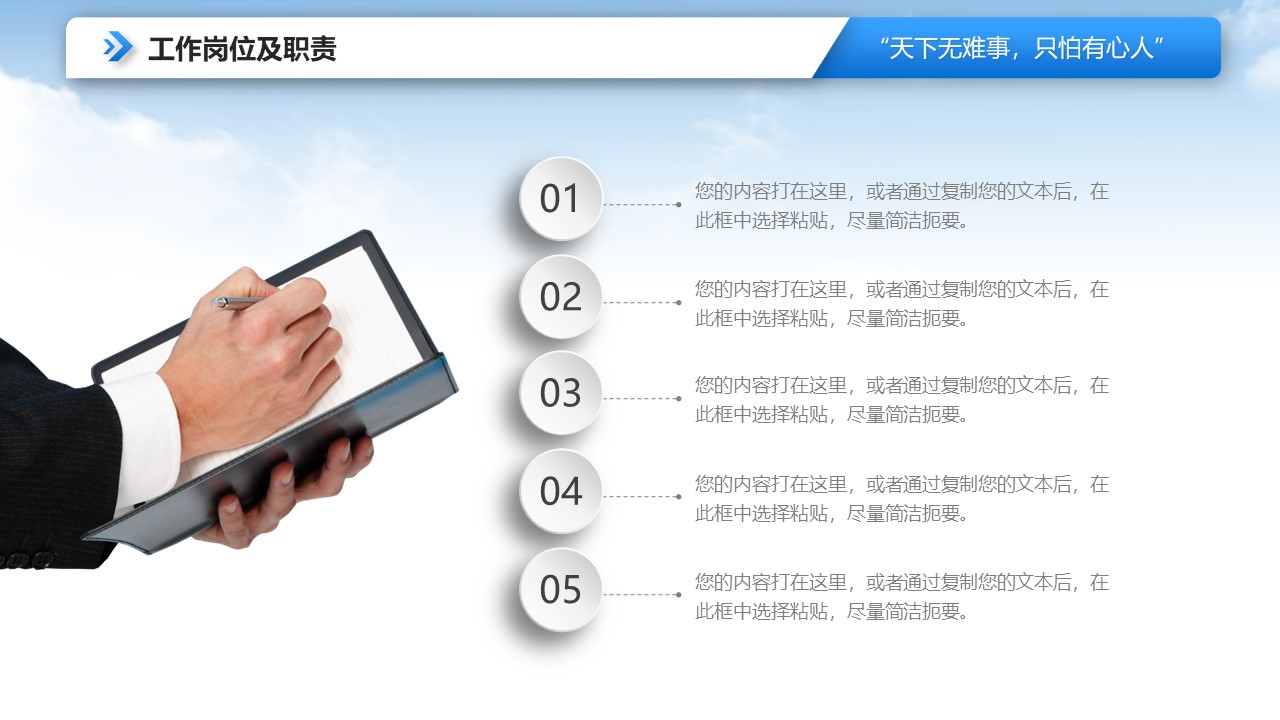 工作岗位及职责

“天下无难事，只怕有心人”

01

您的内容打在这里，或者通过复制您的文本后，在此框中选择粘贴，尽量简洁扼要。

02

您的内容打在这里，或者通过复制您的文本后，在此框中选择粘贴，尽量简洁扼要。

03

您的内容打在这里，或者通过复制您的文本后，在此框中选择粘贴，尽量简洁扼要。

04

您的内容打在这里，或者通过复制您的文本后，在此框中选择粘贴，尽量简洁扼要。

05

您的内容打在这里，或者通过复制您的文本后，在此框中选择粘贴，尽量简洁扼要。